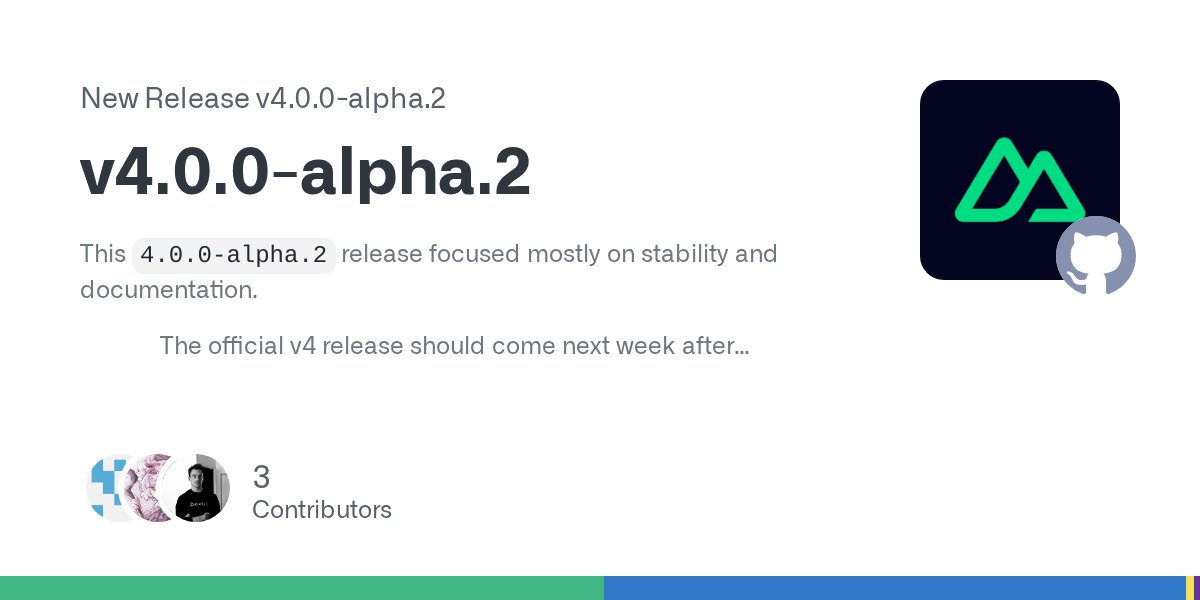 New Release v4.0.0-alpha.2

v4.0.0-alpha.2

This 4.0.0-alpha.2 release focused mostly on stability and documentation.

The official v4 release should come next week after...

3
Contributors